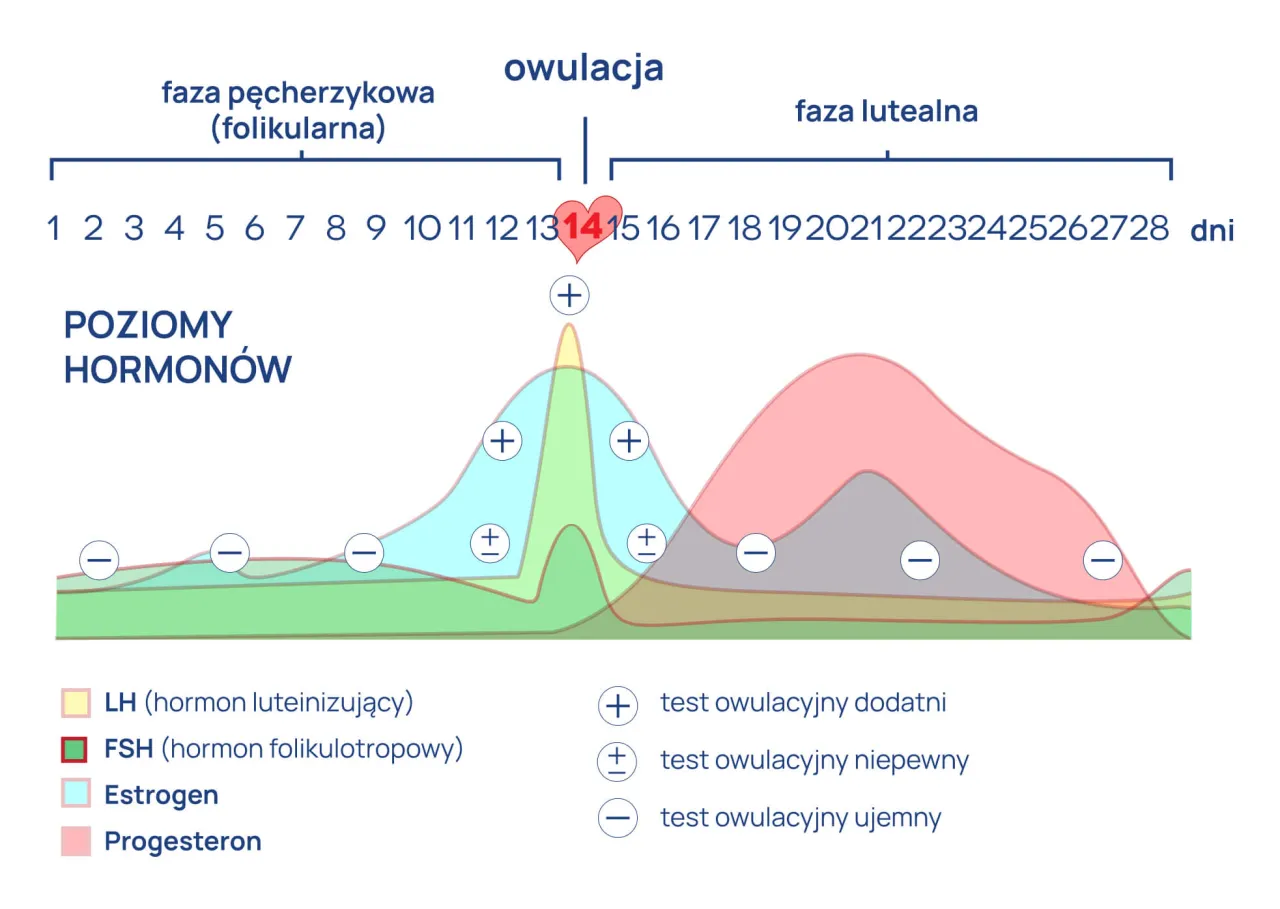 owulacja

faza pęcherzykowa (folikularna)

faza lutealna

1 2 3 4 5 6 7 8 9 10 11 12 13 14 15 16 17 18 19 20 21 22 23 24 25 26 27 28 dni

POZIOMY HORMONÓW

+

+ +

± ±

− − − − − −

LH (hormon luteinizujący)

FSH (hormon folikulotropowy)

Estrogen

Progesteron

+ test owulacyjny dodatni

± test owulacyjny niepewny

− test owulacyjny ujemny